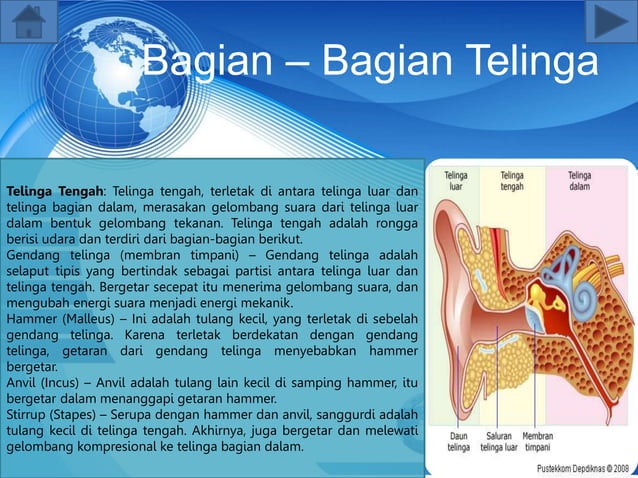 Bagian – Bagian Telinga

**Telinga Tengah**: Telinga tengah, terletak di antara telinga luar dan telinga bagian dalam, merasakan gelombang suara dari telinga luar dalam bentuk gelombang tekanan. Telinga tengah adalah rongga berisi udara dan terdiri dari bagian-bagian berikut.
Gendang telinga (membran timpani) – Gendang telinga adalah selaput tipis yang bertindak sebagai partisi antara telinga luar dan telinga tengah. Bergetar secepat itu menerima gelombang suara, dan mengubah energi suara menjadi energi mekanik.
Hammer (Malleus) – Ini adalah tulang kecil, yang terletak di sebelah gendang telinga. Karena terletak berdekatan dengan gendang telinga, getaran dari gendang telinga menyebabkan hammer bergetar.
Anvil (Incus) – Anvil adalah tulang lain kecil di samping hammer, itu bergetar dalam menanggapi getaran hammer.
Stirrup (Stapes) – Serupa dengan hammer dan anvil, sanggurdi adalah tulang kecil di telinga tengah. Akhirnya, juga bergetar dan melewati gelombang kompresional ke telinga bagian dalam.

Telinga luar
Telinga tengah
Telinga dalam
Daun telinga
Saluran telinga luar
Membran timpani
Pustekkom Depdiknas © 2008